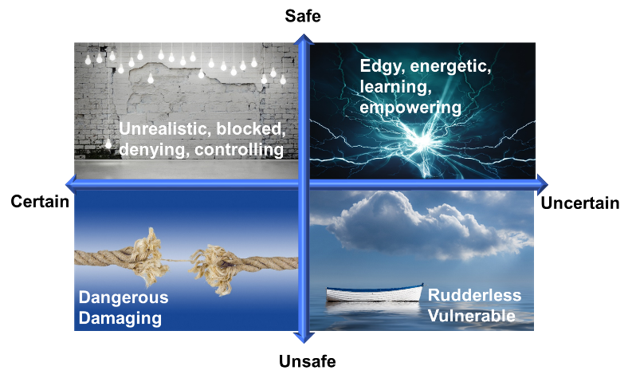 Safe

Unrealistic, blocked, denying, controlling

Edgy, energetic, learning, empowering

Certain

Uncertain

Dangerous Damaging

Rudderless Vulnerable

Unsafe